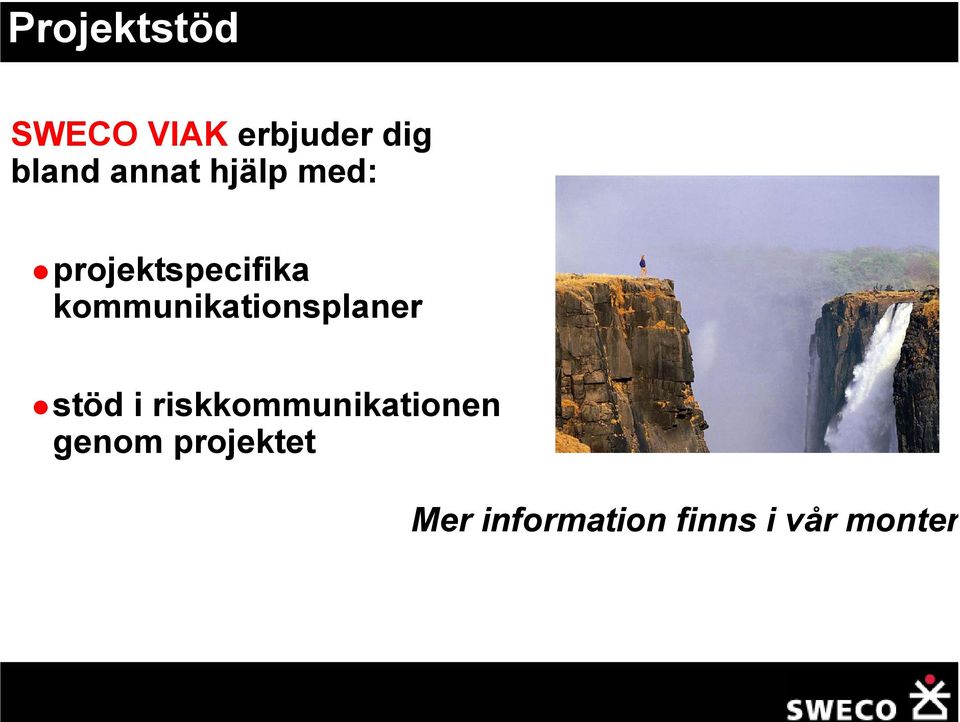 Projektstöd

SWECO VIAK erbjuder dig bland annat hjälp med:

● projektspecifika kommunikationsplaner

● stöd i riskkommunikationen genom projektet

Mer information finns i vår monter

SWECO